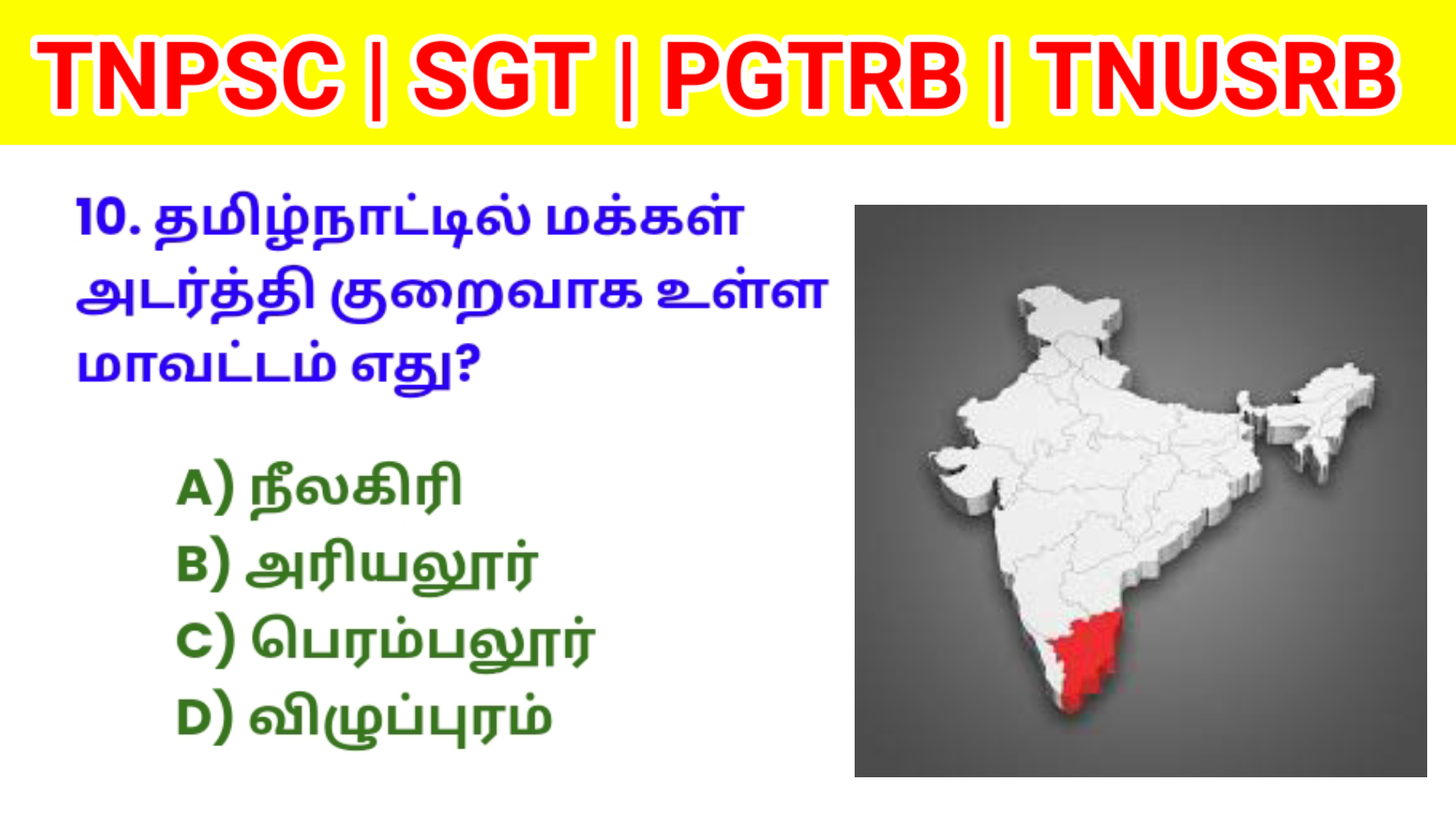 TNPSC | SGT | PGTRB | TNUSRB

10. தமிழ்நாட்டில் மக்கள் அடர்த்தி குறைவாக உள்ள மாவட்டம் எது?

A) நீலகிரி
B) அரியலூர்
C) பெரம்பலூர்
D) விழுப்புரம்